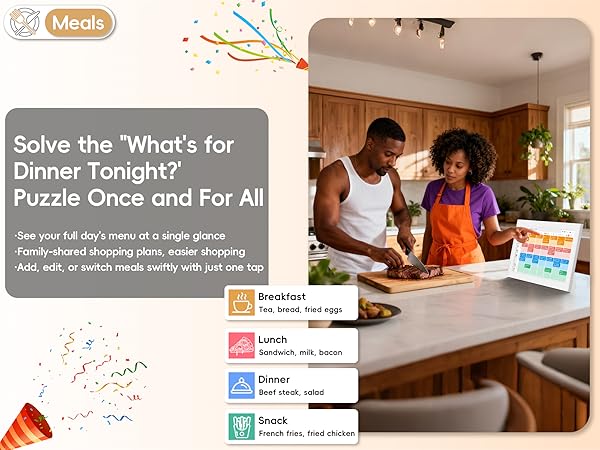 Meals

Solve the "What's for Dinner Tonight?' Puzzle Once and For All

·See your full day's menu at a single glance
·Family-shared shopping plans, easier shopping
·Add, edit, or switch meals swiftly with just one tap

Breakfast
Tea, bread, fried eggs

Lunch
Sandwich, milk, bacon

Dinner
Beef steak, salad

Snack
French fries, fried chicken